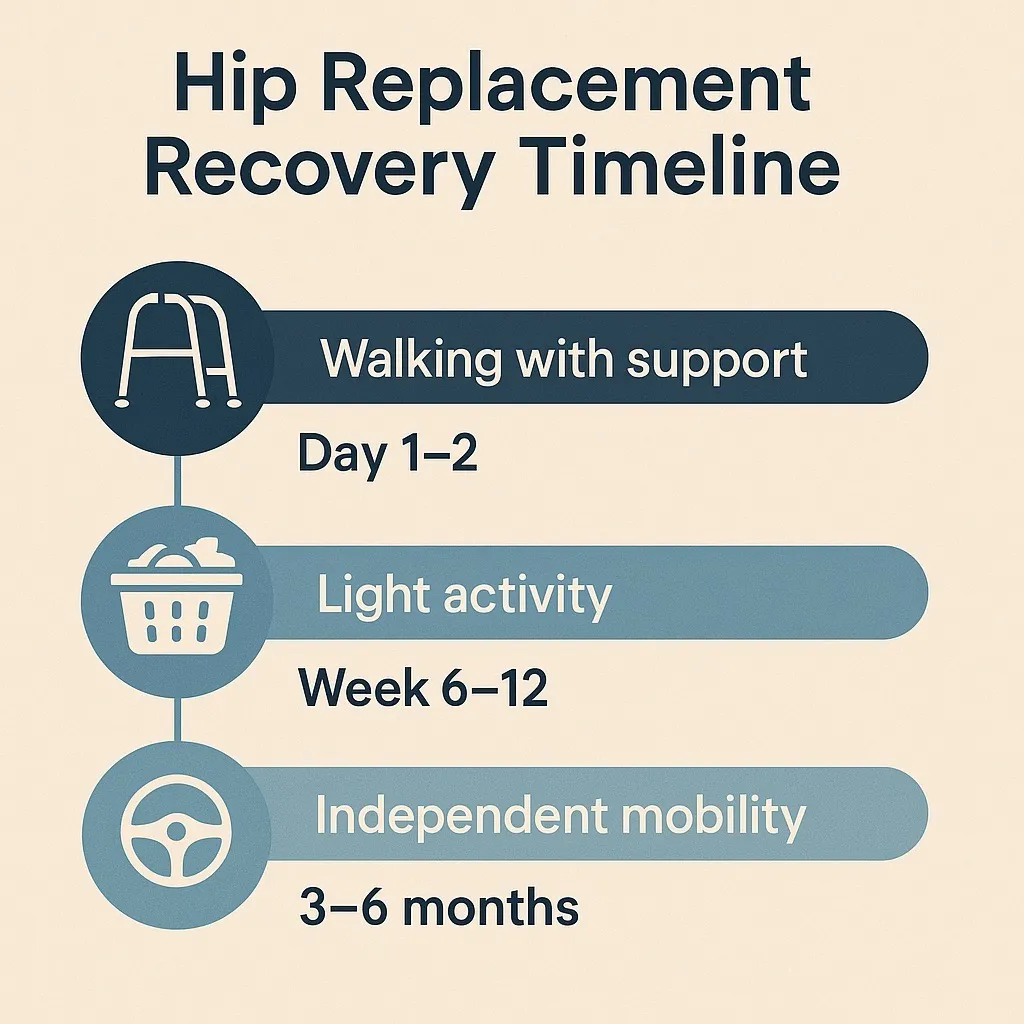 Hip Replacement Recovery Timeline

Walking with support

Day 1–2

Light activity

Week 6–12

Independent mobility

3–6 months